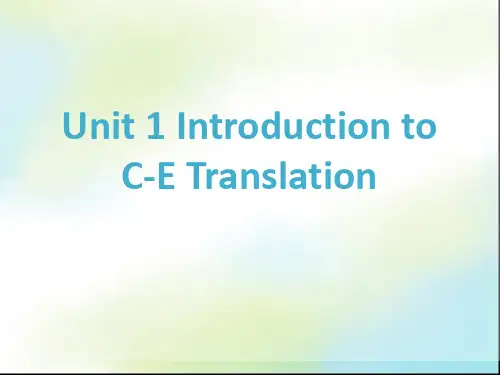 Unit 1 Introduction to C-E Translation